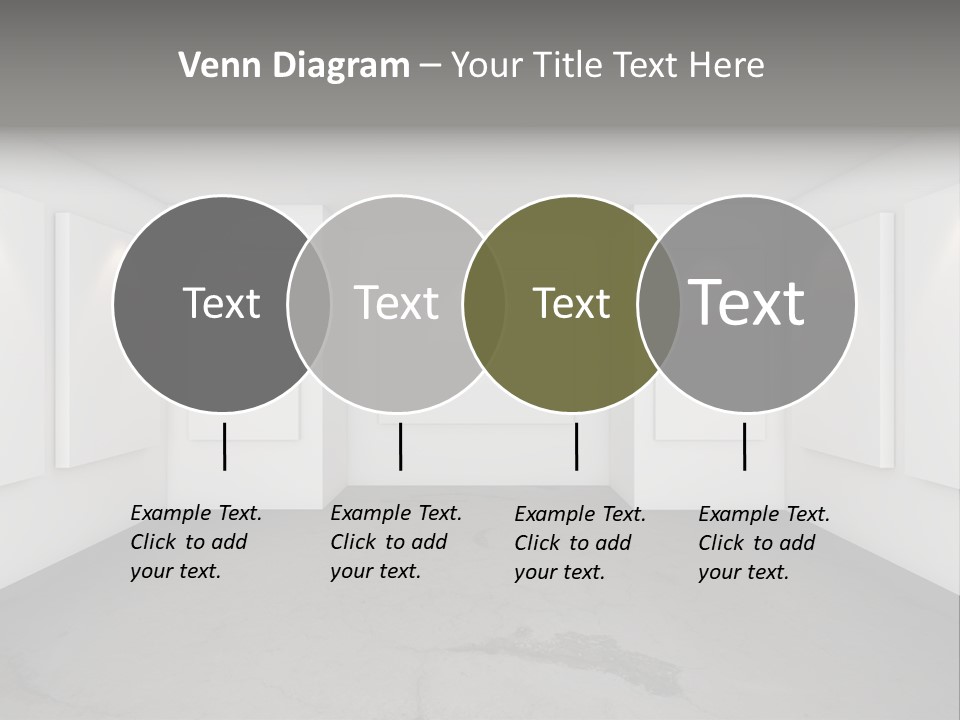 Venn Diagram – Your Title Text Here

Text

Text

Text

Text

Example Text. Click to add your text.

Example Text. Click to add your text.

Example Text. Click to add your text.

Example Text. Click to add your text.